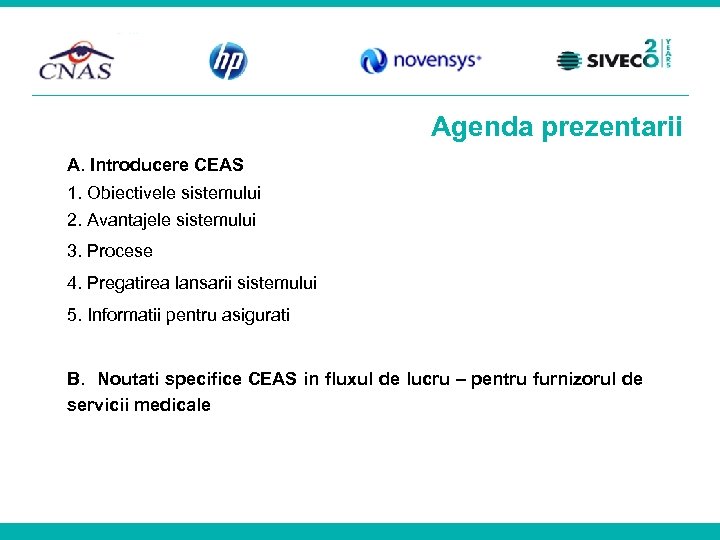 CNAS

hp

novensys

SIVECO 20 YEARS

Agenda prezentarii

A. Introducere CEAS

1. Obiectivele sistemului

2. Avantajele sistemului

3. Procese

4. Pregatirea lansarii sistemului

5. Informatii pentru asigurati

B. Noutati specifice CEAS in fluxul de lucru – pentru furnizorul de servicii medicale